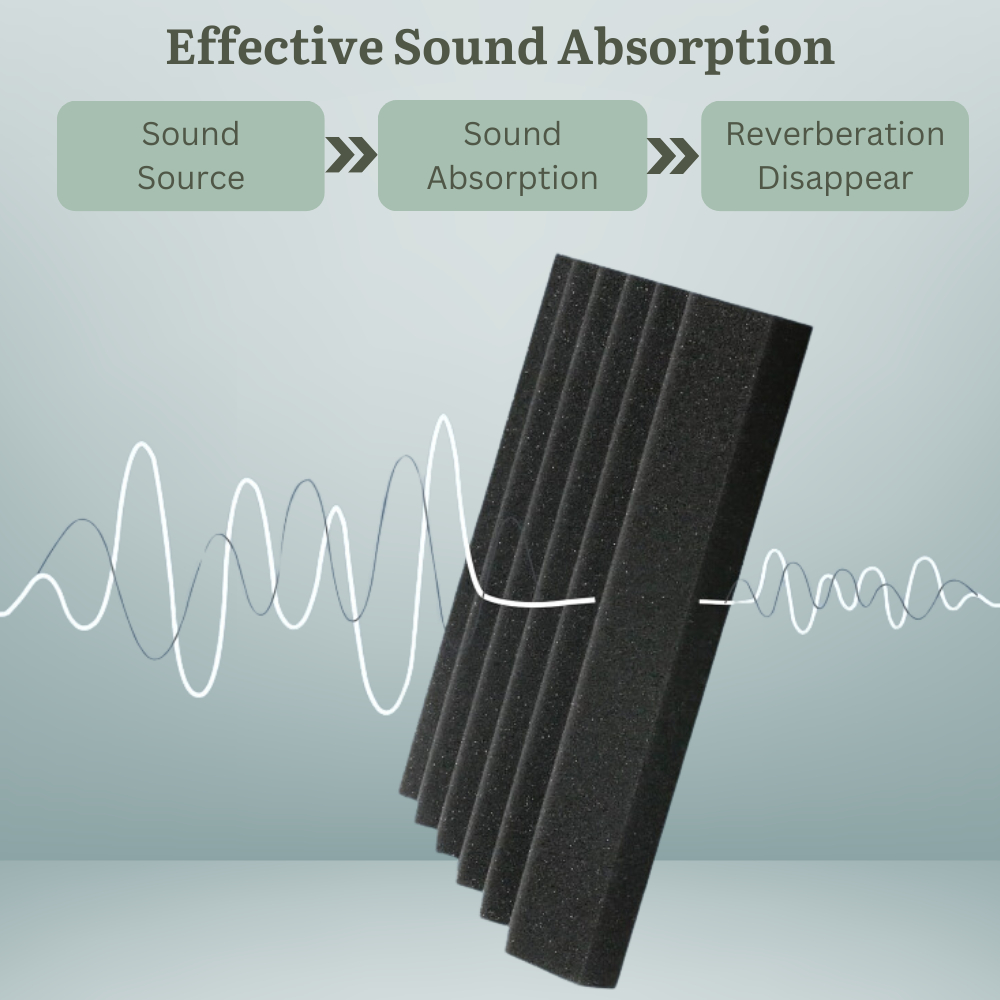 Effective Sound Absorption

Sound Source

Sound Absorption

Reverberation Disappear